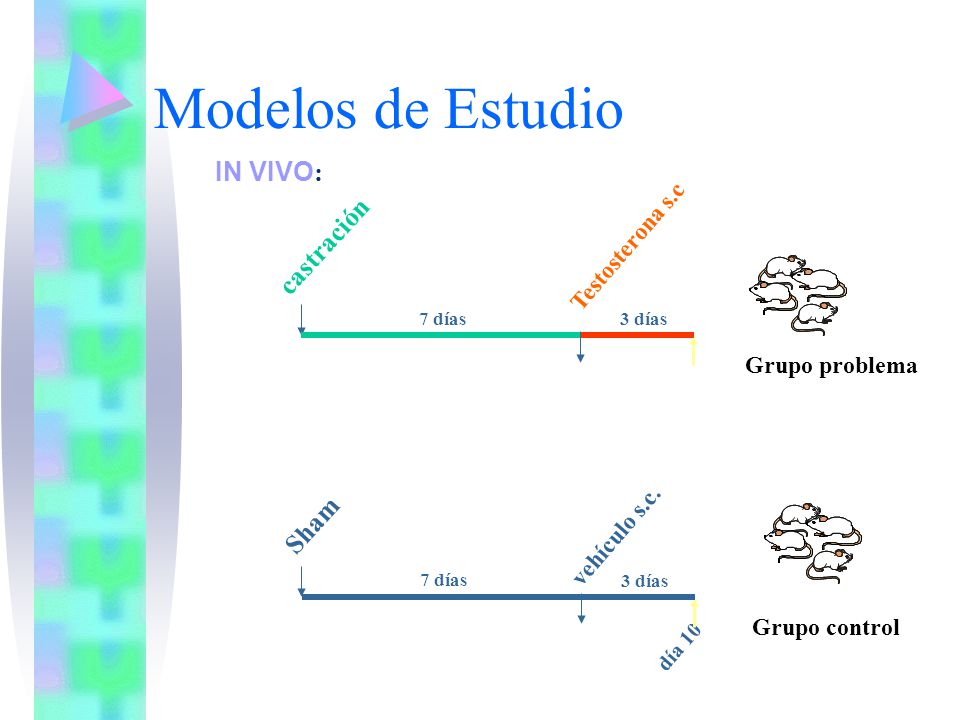 Modelos de Estudio

IN VIVO:

castración

Testosterona s.c

7 días

3 días

Grupo problema

Sham

vehículo s.c.

7 días

3 días

día 16

Grupo control